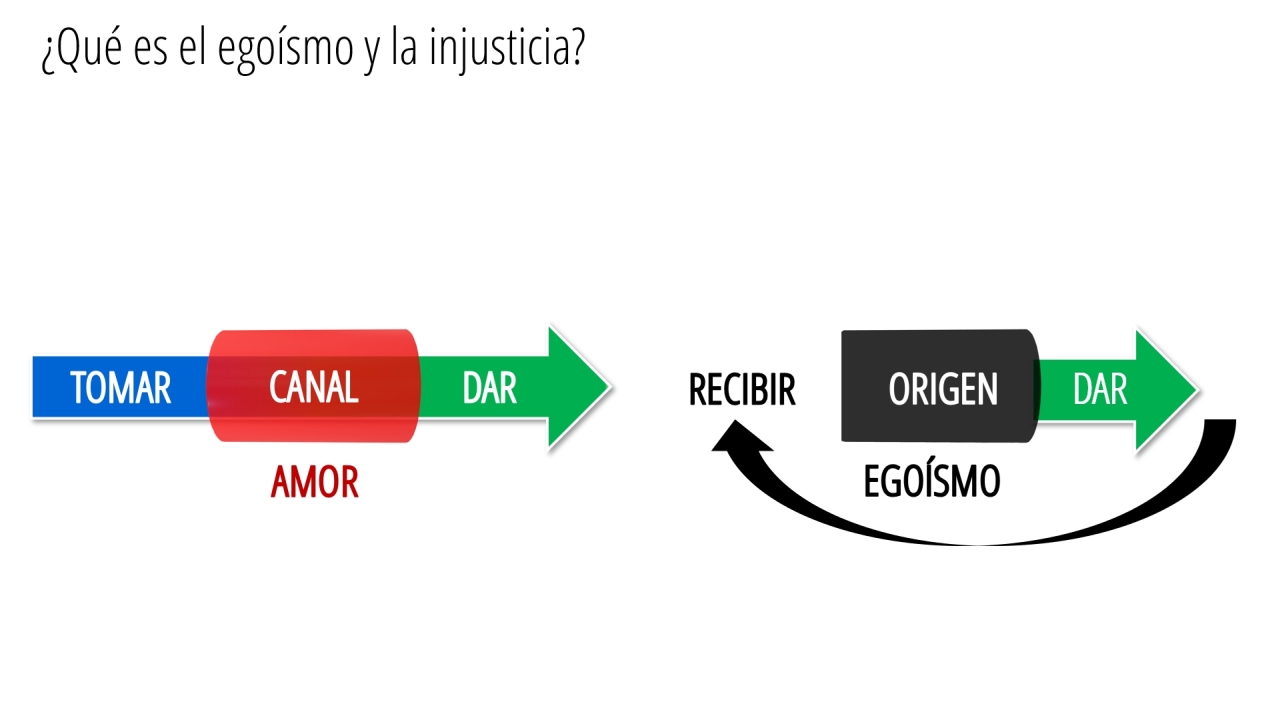 ¿Qué es el egoísmo y la injusticia?

TOMAR CANAL DAR

AMOR

RECIBIR ORIGEN DAR

EGOÍSMO